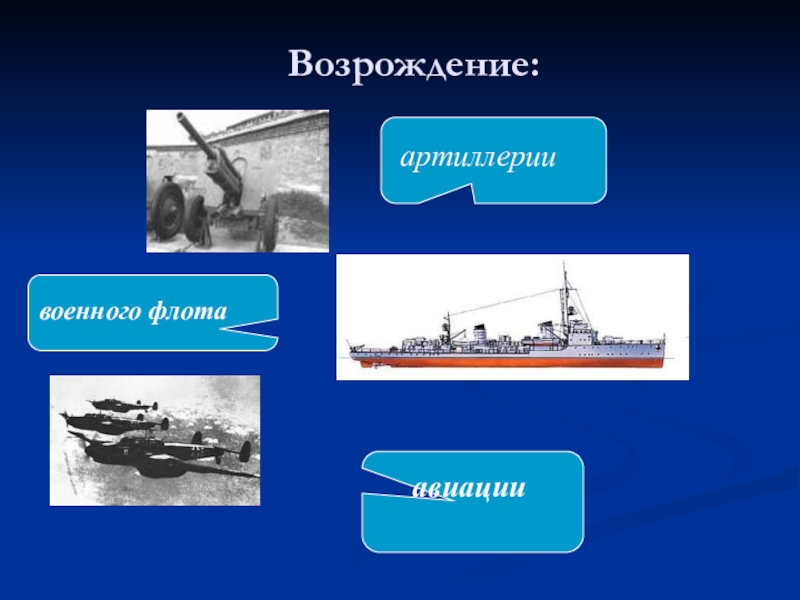 Возрождение:

артиллерии

военного флота

авиации